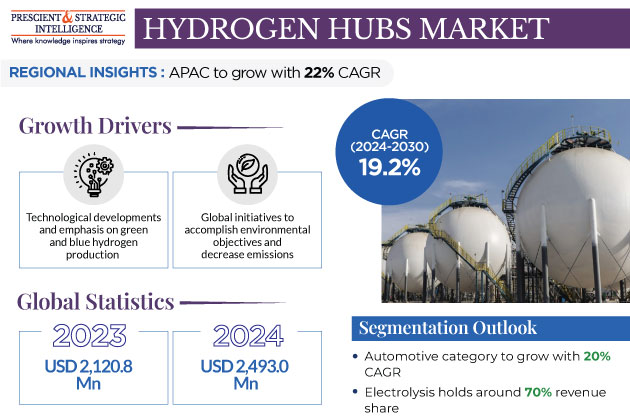 PRESCIENT & STRATEGIC INTELLIGENCE
Where knowledge inspires strategy

HYDROGEN HUBS MARKET

REGIONAL INSIGHTS : APAC to grow with 22% CAGR

Growth Drivers

Technological developments and emphasis on green and blue hydrogen production

Global initiatives to accomplish environmental objectives and decrease emissions

CAGR (2024-2030) 19.2%

Global Statistics

2023
USD 2,120.8 Mn

2024
USD 2,493.0 Mn

Segmentation Outlook

• Automotive category to grow with 20% CAGR
• Electrolysis holds around 70% revenue share